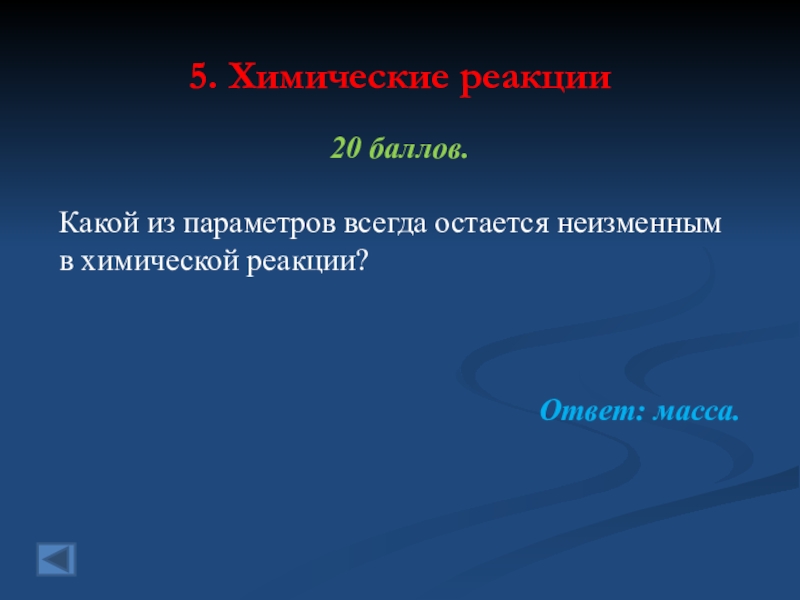 5. Химические реакции

20 баллов.

Какой из параметров всегда остается неизменным в химической реакции?

Ответ: масса.